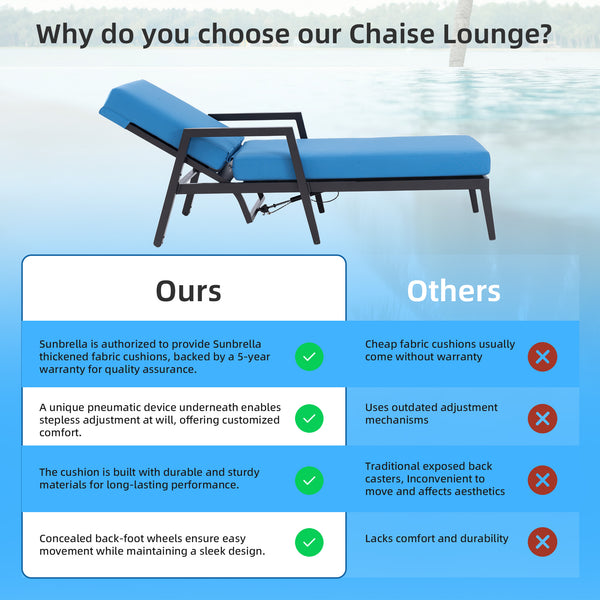 Why do you choose our Chaise Lounge?

| Ours | Others |
|---|---|
| Sunbrella is authorized to provide Sunbrella thickened fabric cushions, backed by a 5-year warranty for quality assurance. | Cheap fabric cushions usually come without warranty |
| A unique pneumatic device underneath enables stepless adjustment at will, offering customized comfort. | Uses outdated adjustment mechanisms |
| The cushion is built with durable and sturdy materials for long-lasting performance. | Traditional exposed back casters, Inconvenient to move and affects aesthetics |
| Concealed back-foot wheels ensure easy movement while maintaining a sleek design. | Lacks comfort and durability |